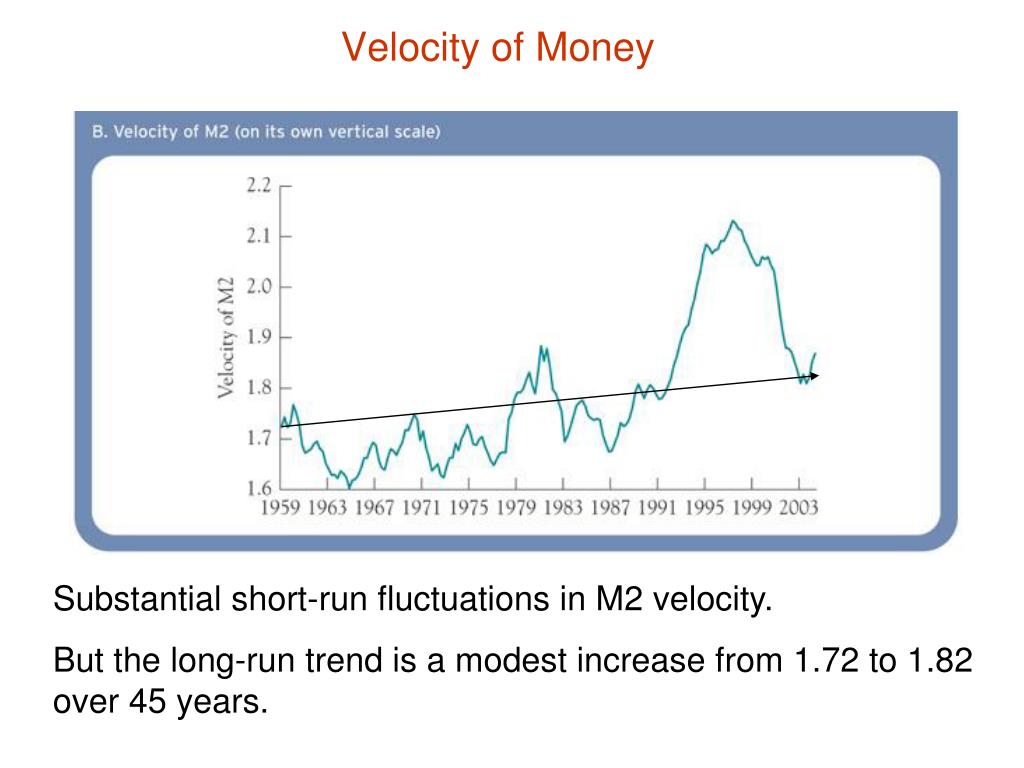 Velocity of Money

B. Velocity of M2 (on its own vertical scale)

Velocity of M2

2.2
2.1
2.0
1.9
1.8
1.7
1.6

1959 1963 1967 1971 1975 1979 1983 1987 1991 1995 1999 2003

Substantial short-run fluctuations in M2 velocity.

But the long-run trend is a modest increase from 1.72 to 1.82 over 45 years.